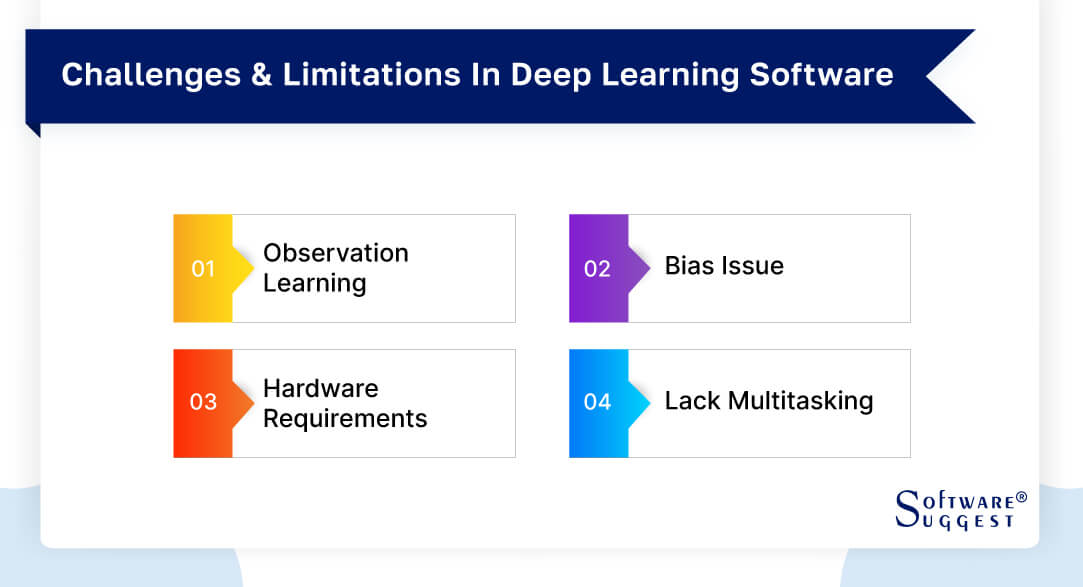 Challenges & Limitations In Deep Learning Software

01 Observation Learning

02 Bias Issue

03 Hardware Requirements

04 Lack Multitasking

SOFTWARE® SUGGEST